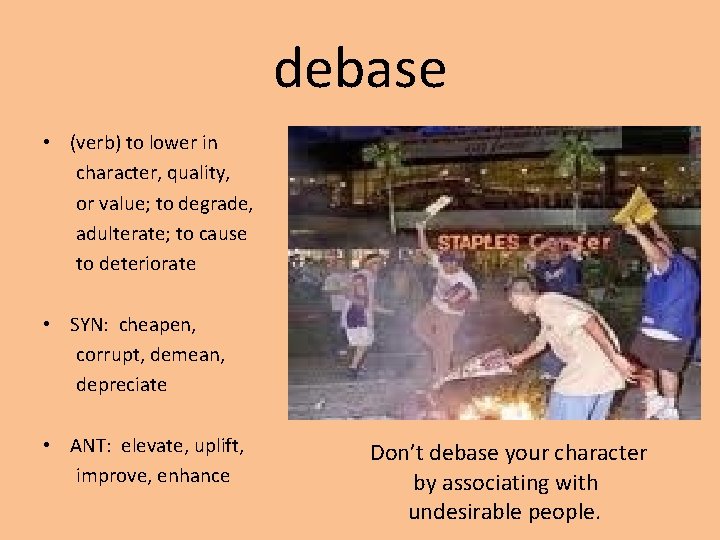 debase

• (verb) to lower in character, quality, or value; to degrade, adulterate; to cause to deteriorate

• SYN: cheapen, corrupt, demean, depreciate

• ANT: elevate, uplift, improve, enhance

STAPLES Center

Don't debase your character by associating with undesirable people.